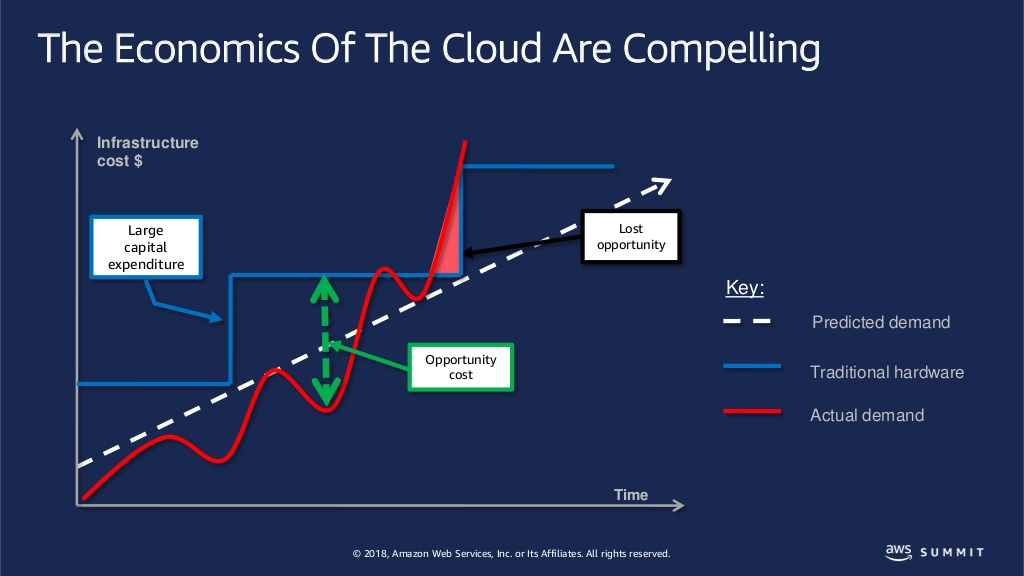 The Economics Of The Cloud Are Compelling

Infrastructure cost $

Large capital expenditure

Lost opportunity

Opportunity cost

Time

Key:

Predicted demand

Traditional hardware

Actual demand

© 2018, Amazon Web Services, Inc. or Its Affiliates. All rights reserved.

aws SUMMIT